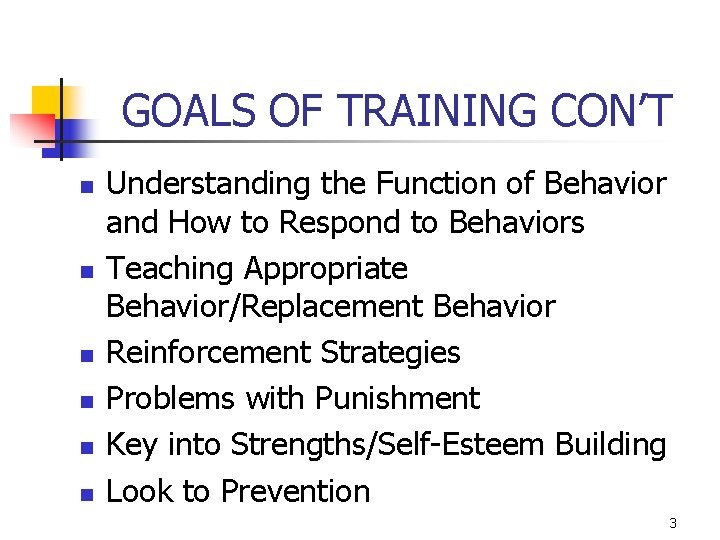 GOALS OF TRAINING CON'T

- Understanding the Function of Behavior and How to Respond to Behaviors
- Teaching Appropriate Behavior/Replacement Behavior
- Reinforcement Strategies
- Problems with Punishment
- Key into Strengths/Self-Esteem Building
- Look to Prevention

3